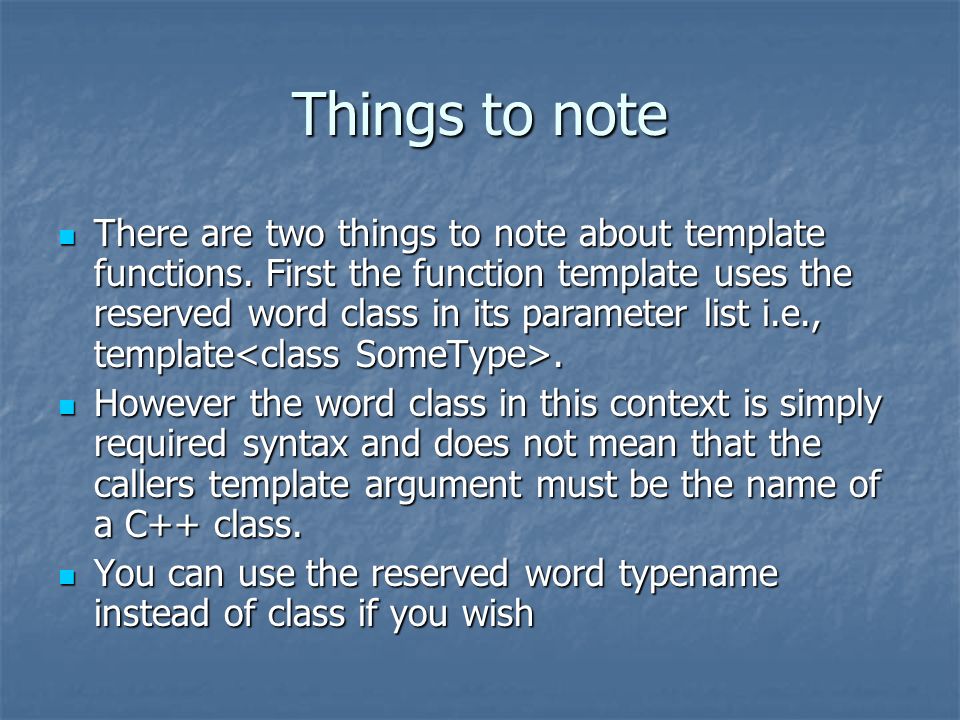 Things to note

- There are two things to note about template functions. First the function template uses the reserved word class in its parameter list i.e., template<class SomeType>.
- However the word class in this context is simply required syntax and does not mean that the callers template argument must be the name of a C++ class.
- You can use the reserved word typename instead of class if you wish